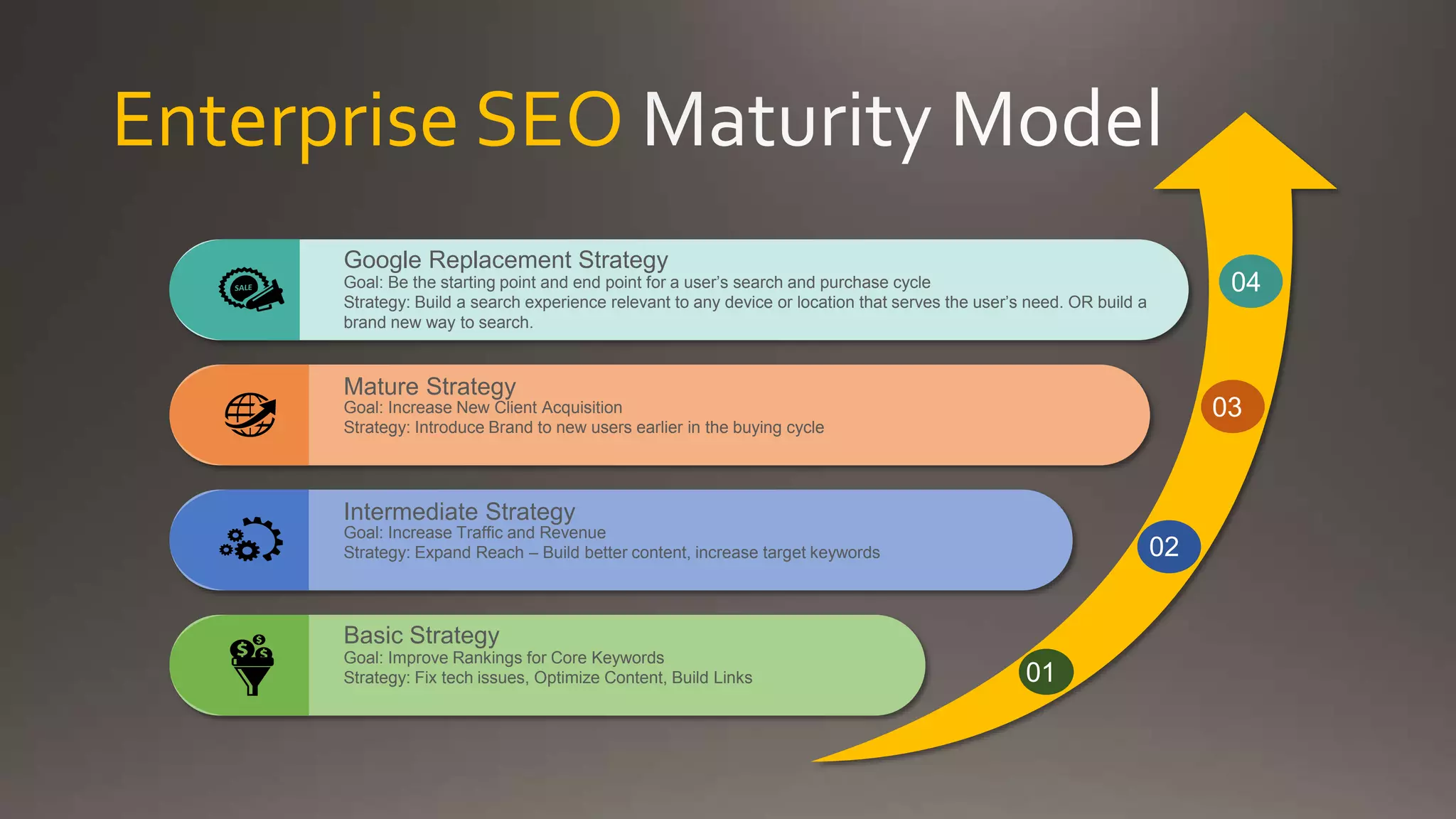 Enterprise SEO Maturity Model

SALE

Google Replacement Strategy
Goal: Be the starting point and end point for a user's search and purchase cycle
Strategy: Build a search experience relevant to any device or location that serves the user's need. OR build a brand new way to search.

04

Mature Strategy
Goal: Increase New Client Acquisition
Strategy: Introduce Brand to new users earlier in the buying cycle

03

Intermediate Strategy
Goal: Increase Traffic and Revenue
Strategy: Expand Reach – Build better content, increase target keywords

02

Basic Strategy
Goal: Improve Rankings for Core Keywords
Strategy: Fix tech issues, Optimize Content, Build Links

01